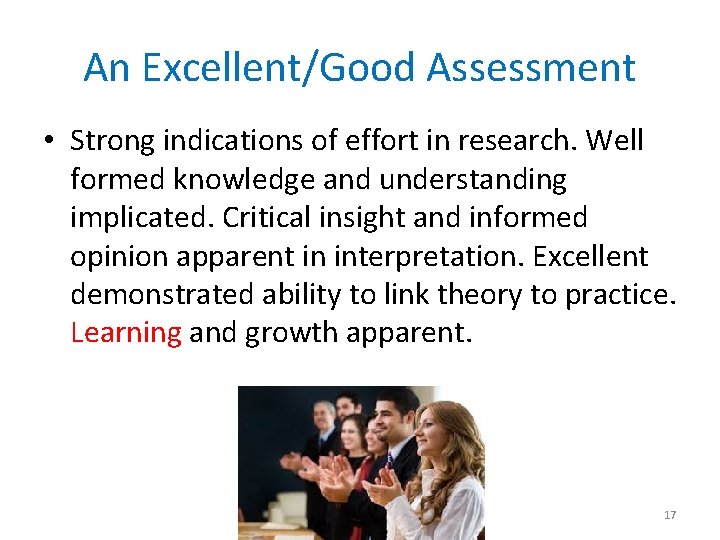 An Excellent/Good Assessment

• Strong indications of effort in research. Well formed knowledge and understanding implicated. Critical insight and informed opinion apparent in interpretation. Excellent demonstrated ability to link theory to practice. Learning and growth apparent.

17